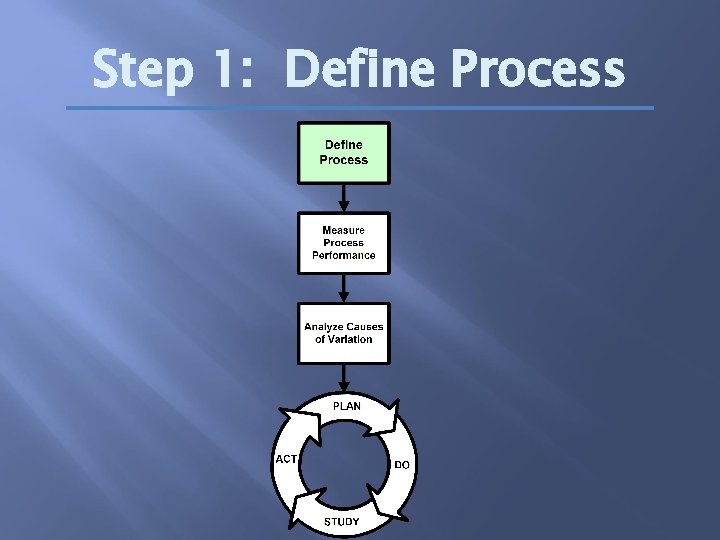 Step 1: Define Process

Define Process

Measure Process Performance

Analyze Causes of Variation

PLAN

DO

STUDY

ACT